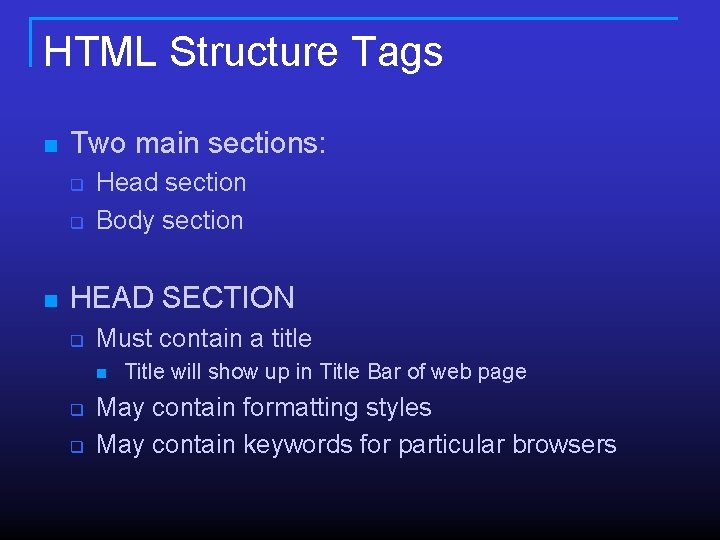 HTML Structure Tags

Two main sections:
Head section
Body section

HEAD SECTION
Must contain a title
Title will show up in Title Bar of web page
May contain formatting styles
May contain keywords for particular browsers